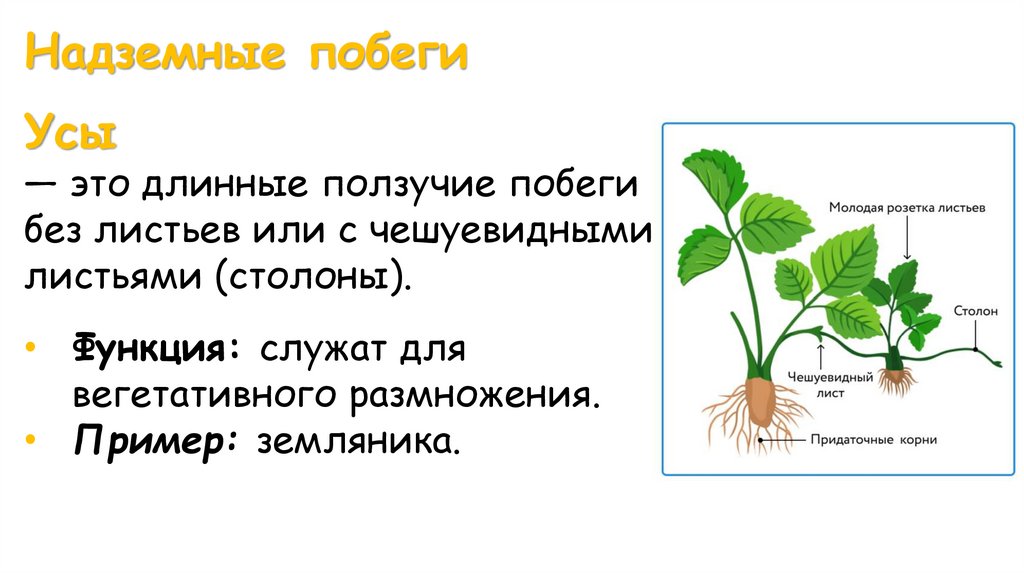 Надземные побеги

Усы

— это длинные ползучие побеги без листьев или с чешуевидными листьями (столоны).

• Функция: служат для вегетативного размножения.
• Пример: земляника.

Молодая розетка листьев

Столон

Чешуевидный лист

Придаточные корни